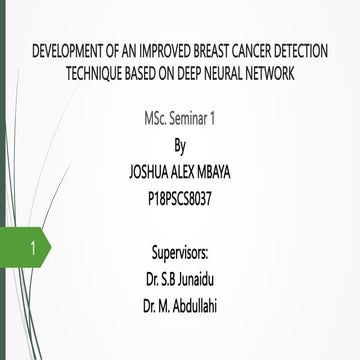 DEVELOPMENT OF AN IMPROVED BREAST CANCER DETECTION TECHNIQUE BASED ON DEEP NEURAL NETWORK

MSc. Seminar 1

By

JOSHUA ALEX MBAYA

P18PSCS8037

1

Supervisors:

Dr. S.B Junaidu

Dr. M. Abdullahi